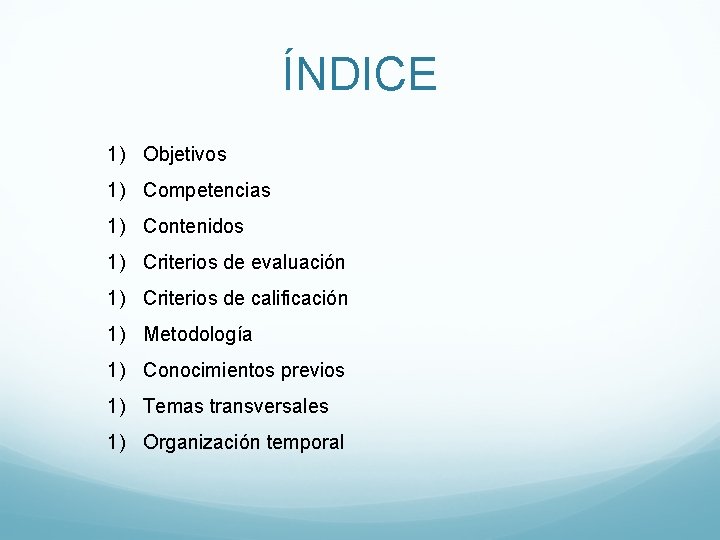 ÍNDICE

1) Objetivos
1) Competencias
1) Contenidos
1) Criterios de evaluación
1) Criterios de calificación
1) Metodología
1) Conocimientos previos
1) Temas transversales
1) Organización temporal